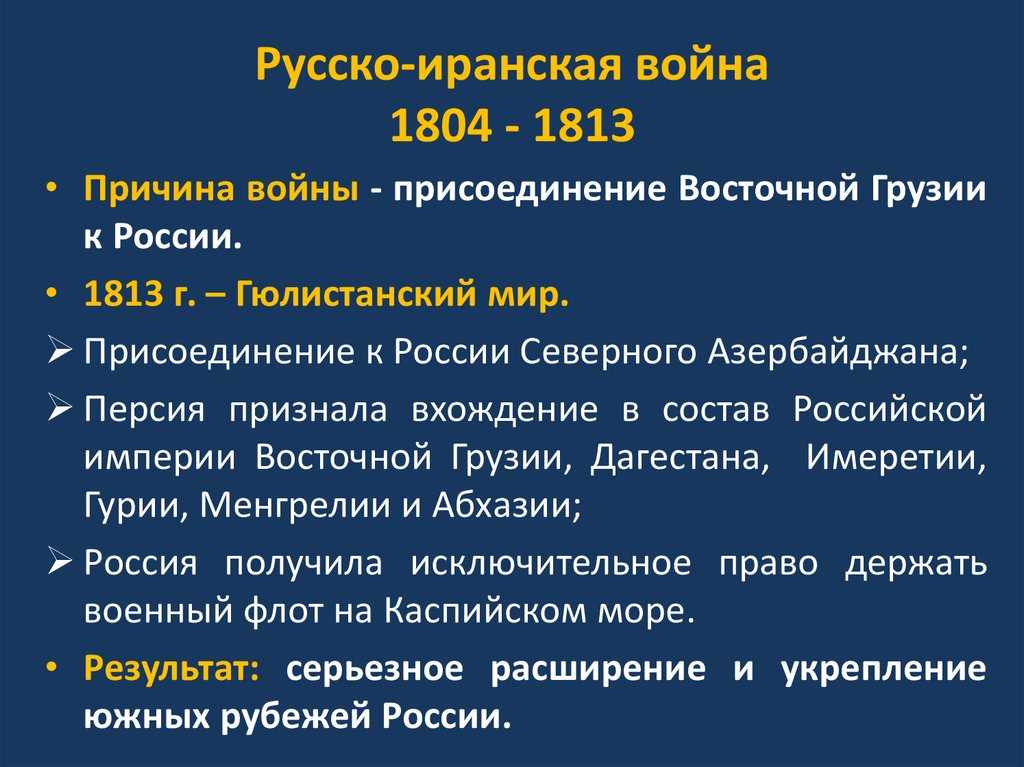 Русско-иранская война
1804 - 1813

• Причина войны - присоединение Восточной Грузии к России.
• 1813 г. – Гюлистанский мир.
➢ Присоединение к России Северного Азербайджана;
➢ Персия признала вхождение в состав Российской империи Восточной Грузии, Дагестана, Имеретии, Гурии, Менгрелии и Абхазии;
➢ Россия получила исключительное право держать военный флот на Каспийском море.
• Результат: серьезное расширение и укрепление южных рубежей России.